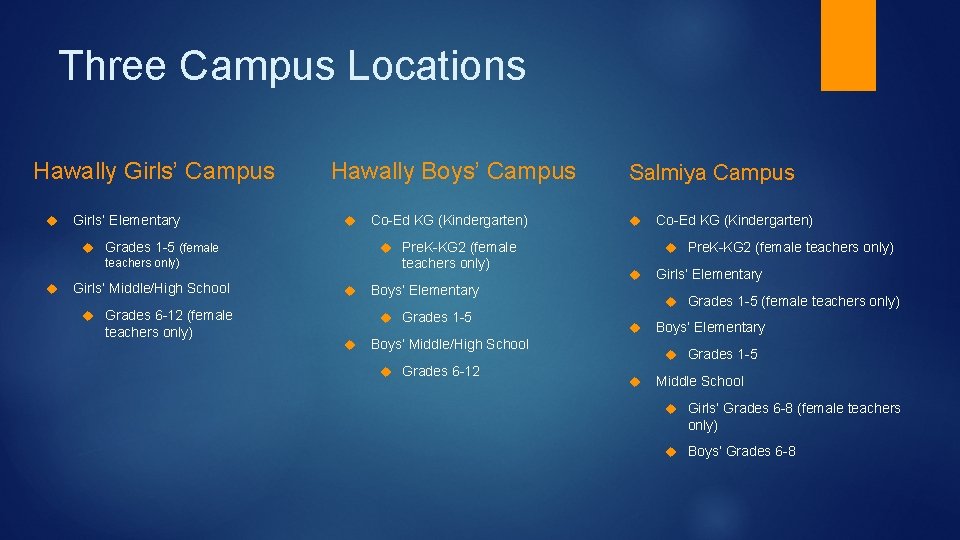 Three Campus Locations

Hawally Girls' Campus

Girls' Elementary

Grades 1-5 (female teachers only)

Girls' Middle/High School

Grades 6-12 (female teachers only)

Hawally Boys' Campus

Co-Ed KG (Kindergarten)

PreK-KG2 (female teachers only)

Boys' Elementary

Grades 1-5

Boys' Middle/High School

Grades 6-12

Salmiya Campus

Co-Ed KG (Kindergarten)

PreK-KG2 (female teachers only)

Girls' Elementary

Grades 1-5 (female teachers only)

Boys' Elementary

Grades 1-5

Middle School

Girls' Grades 6-8 (female teachers only)

Boys' Grades 6-8